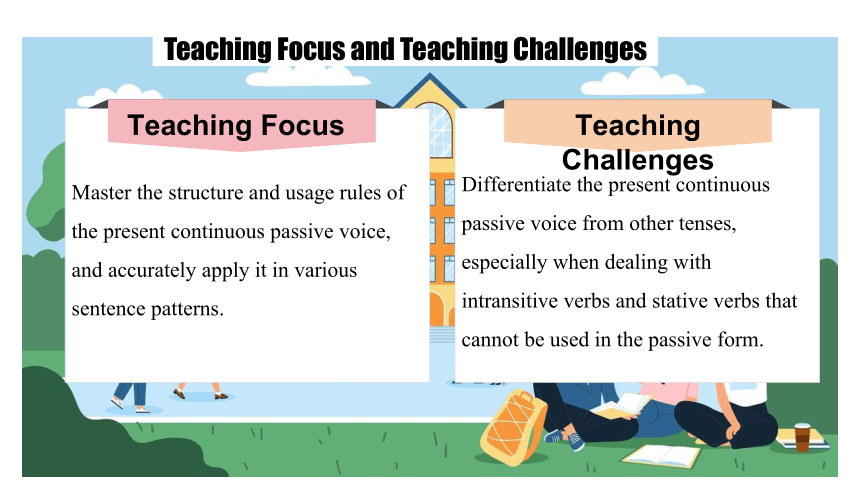 Teaching Focus and Teaching Challenges

Teaching Focus

Master the structure and usage rules of the present continuous passive voice, and accurately apply it in various sentence patterns.

Teaching Challenges

Differentiate the present continuous passive voice from other tenses, especially when dealing with intransitive verbs and stative verbs that cannot be used in the passive form.